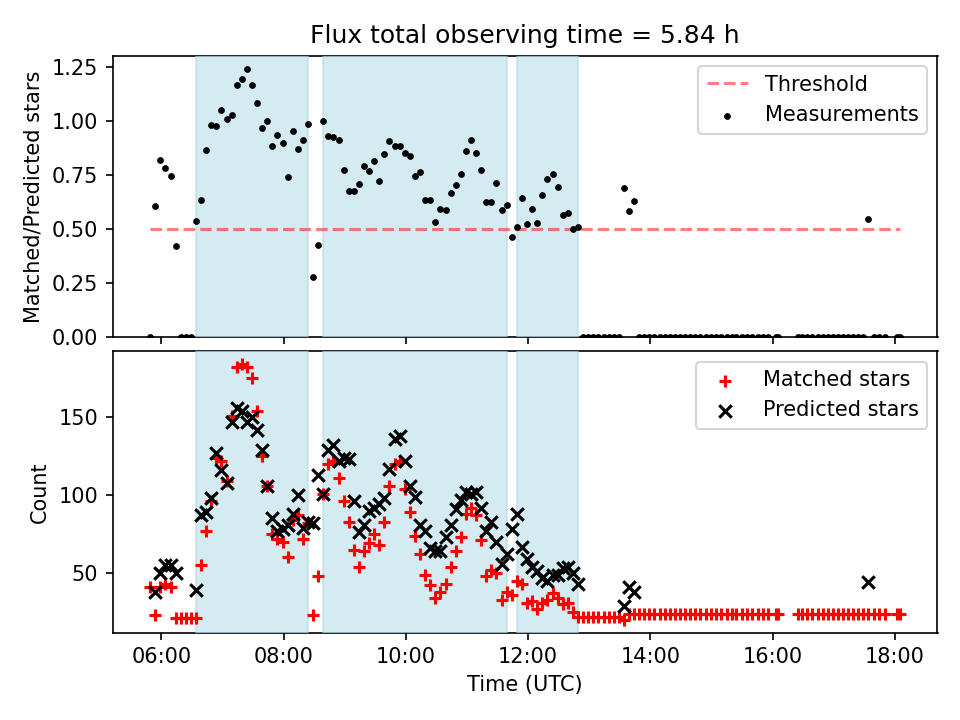 Flux total observing time = 5.84 h

Matched/Predicted stars

1.25
1.00
0.75
0.50
0.25
0.00

Threshold
Measurements

Count

150
100
50

Matched stars
Predicted stars

06:00
08:00
10:00
12:00
14:00
16:00
18:00

Time (UTC)